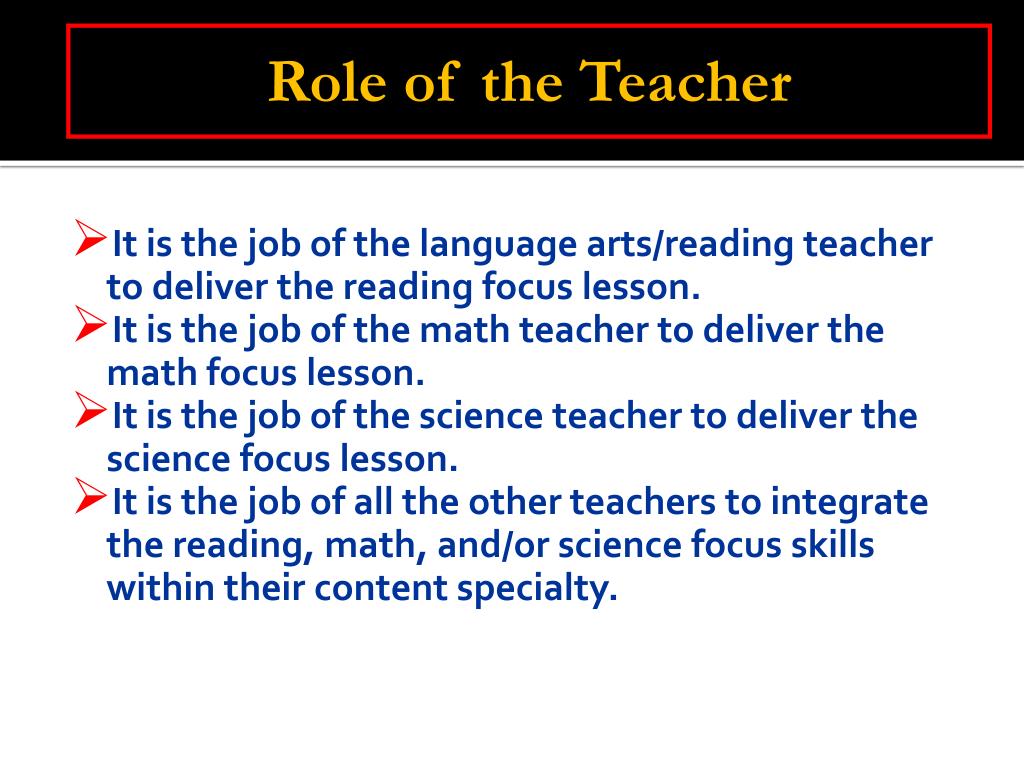 Role of the Teacher

➢It is the job of the language arts/reading teacher to deliver the reading focus lesson.

➢It is the job of the math teacher to deliver the math focus lesson.

➢It is the job of the science teacher to deliver the science focus lesson.

➢It is the job of all the other teachers to integrate the reading, math, and/or science focus skills within their content specialty.